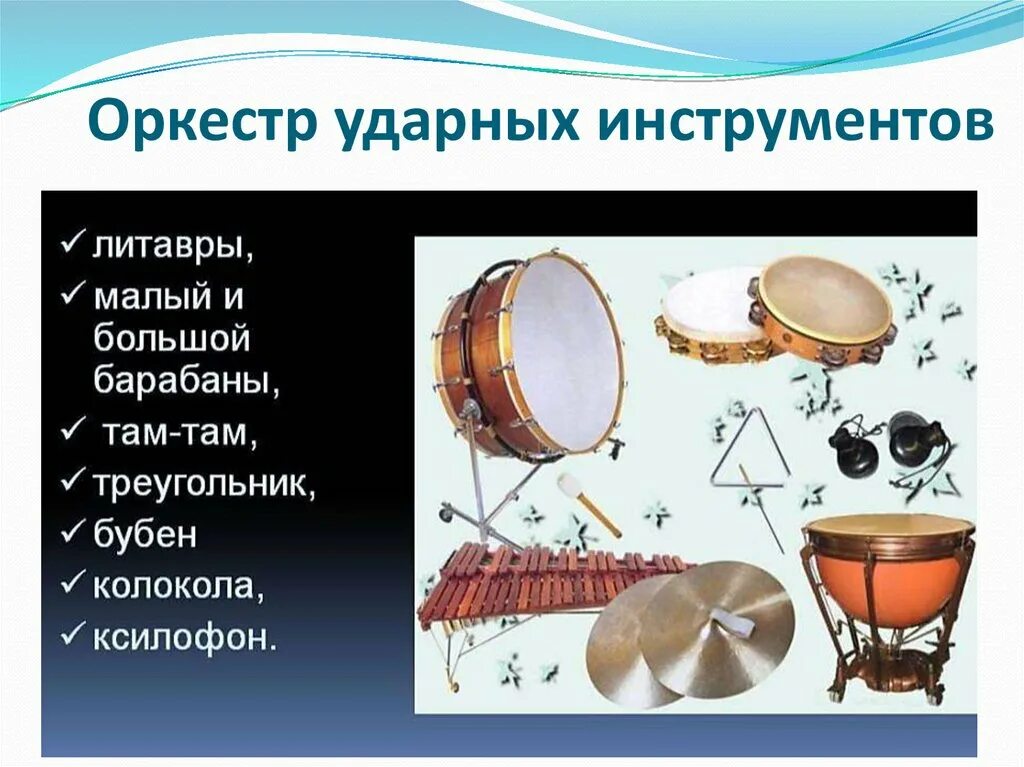 Оркестр ударных инструментов

✓ литавры,
✓ малый и большой барабаны,
✓ там-там,
✓ треугольник,
✓ бубен
✓ колокола,
✓ ксилофон.